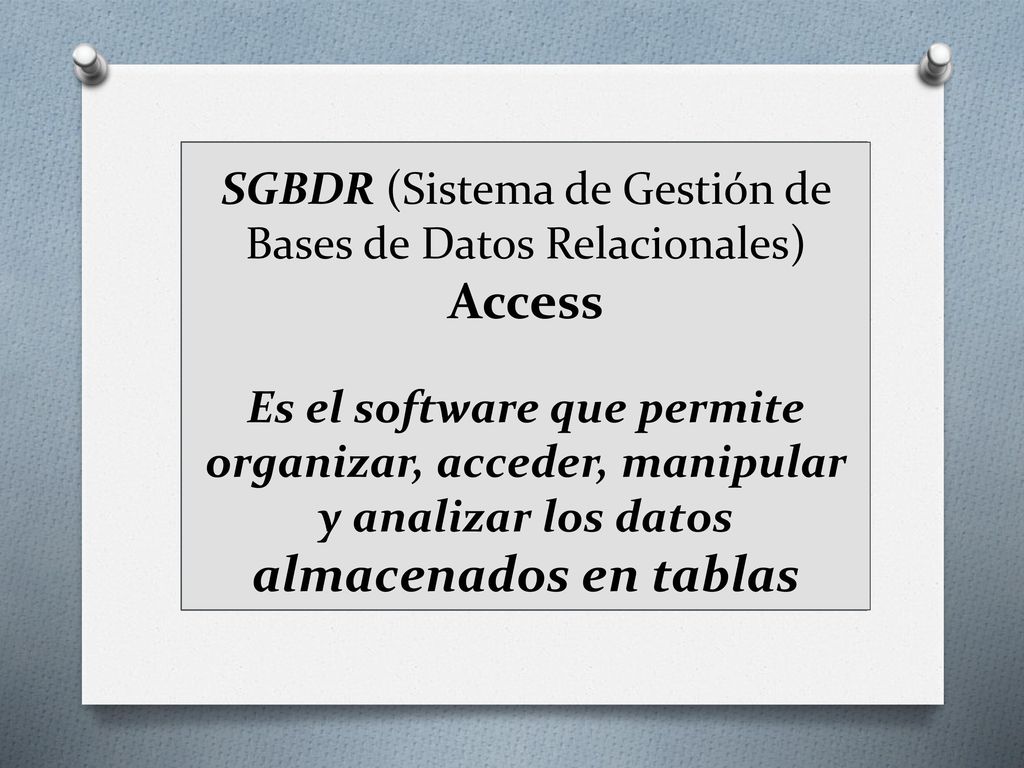 SGBDR (Sistema de Gestión de Bases de Datos Relacionales)
Access

Es el software que permite organizar, acceder, manipular y analizar los datos almacenados en tablas